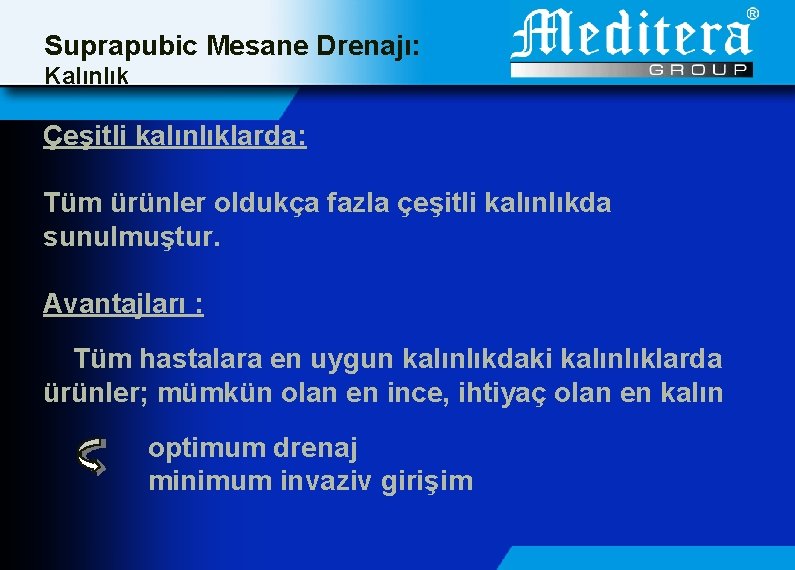 Suprapubic Mesane Drenajı:
Kalınlık

Meditera®
GROUP

Çeşitli kalınlıklarda:

Tüm ürünler oldukça fazla çeşitli kalınlıkda sunulmuştur.

Avantajları :

Tüm hastalara en uygun kalınlıkdaki kalınlıklarda ürünler; mümkün olan en ince, ihtiyaç olan en kalın

optimum drenaj
minimum invaziv girişim